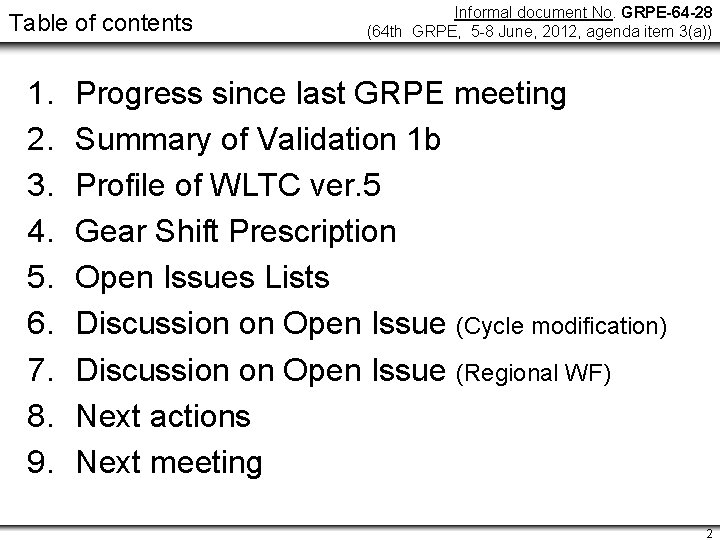 Table of contents

Informal document No. GRPE-64-28
(64th GRPE, 5-8 June, 2012, agenda item 3(a))

1. Progress since last GRPE meeting
2. Summary of Validation 1b
3. Profile of WLTC ver.5
4. Gear Shift Prescription
5. Open Issues Lists
6. Discussion on Open Issue (Cycle modification)
7. Discussion on Open Issue (Regional WF)
8. Next actions
9. Next meeting

2